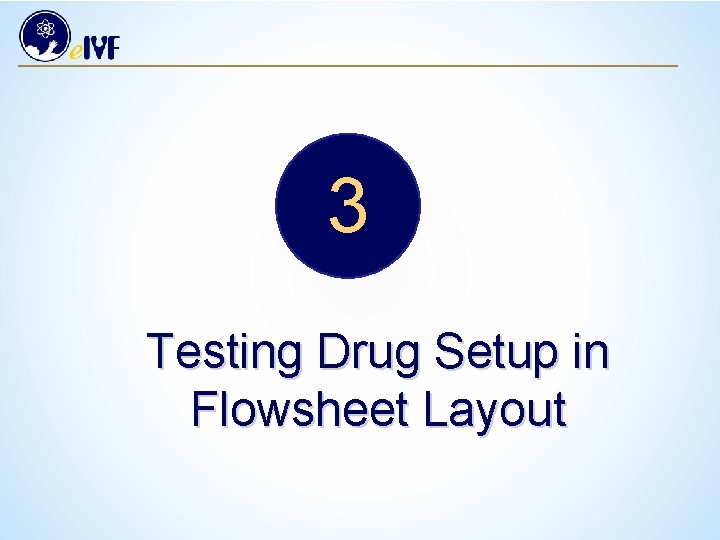 eIVF

3

Testing Drug Setup in Flowsheet Layout